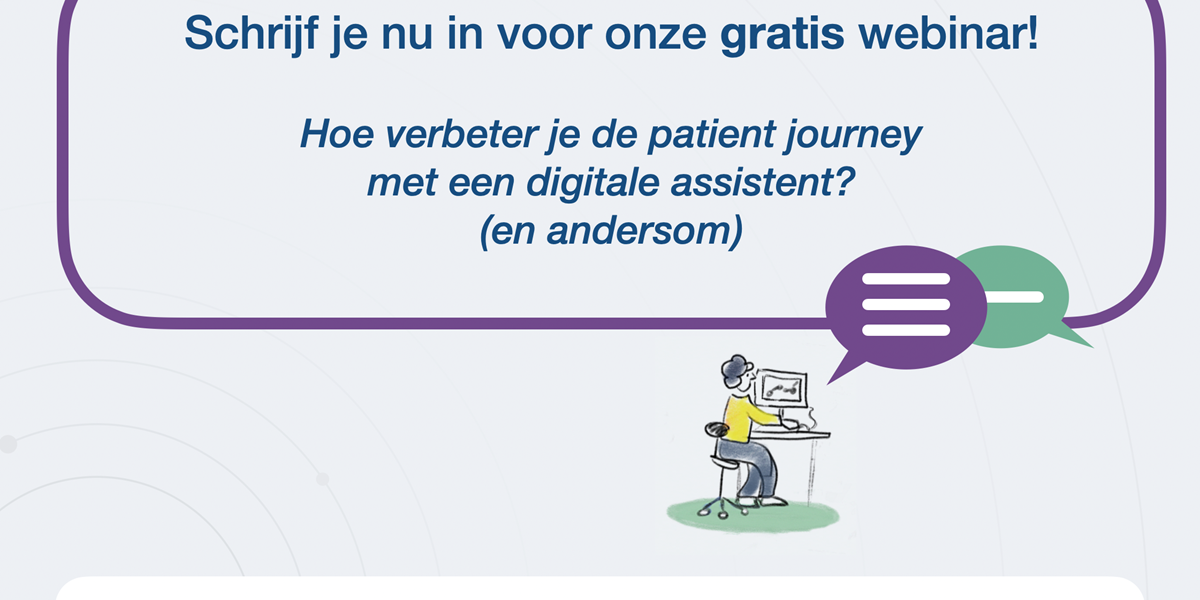 Schrijf je nu in voor onze gratis webinar!

Hoe verbeter je de patient journey met een digitale assistent? (en andersom)